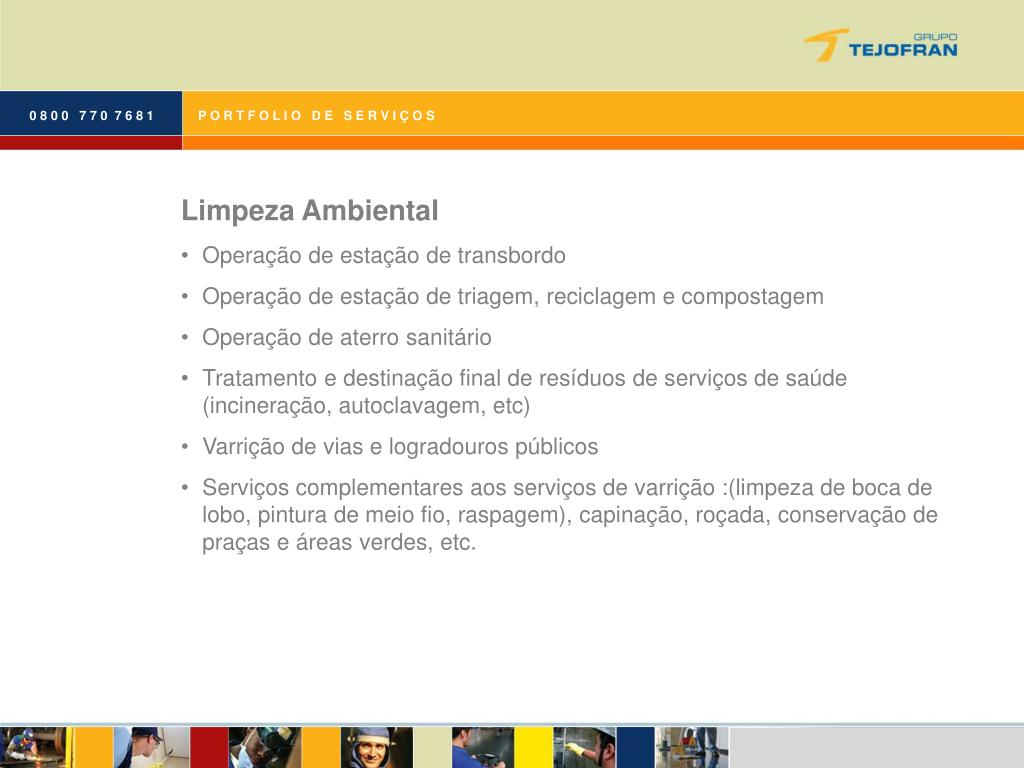 GRUPO
TEJOFRAN

0800 770 7681

PORTFOLIO DE SERVIÇOS

Limpeza Ambiental

• Operação de estação de transbordo
• Operação de estação de triagem, reciclagem e compostagem
• Operação de aterro sanitário
• Tratamento e destinação final de resíduos de serviços de saúde (incineração, autoclavagem, etc)
• Varrição de vias e logradouros públicos
• Serviços complementares aos serviços de varrição :(limpeza de boca de lobo, pintura de meio fio, raspagem), capinação, roçada, conservação de praças e áreas verdes, etc.